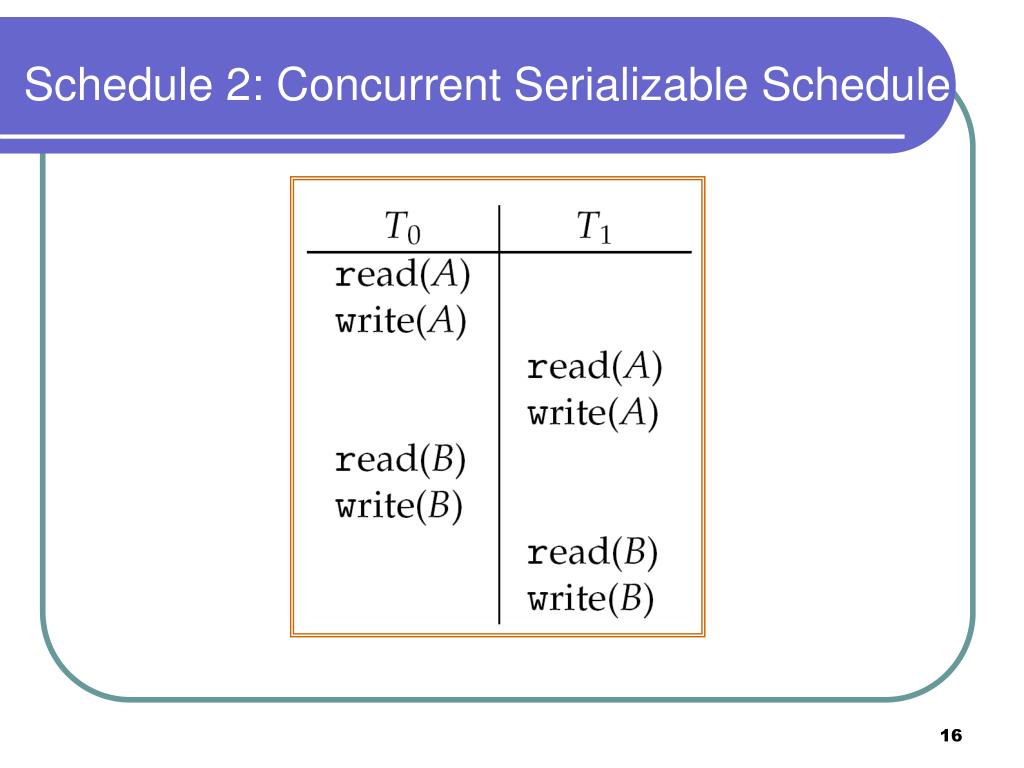 Schedule 2: Concurrent Serializable Schedule

| $T_0$ | $T_1$ |
|---|---|
| read($A$) | |
| write($A$) | |
| | read($A$) |
| | write($A$) |
| read($B$) | |
| write($B$) | |
| | read($B$) |
| | write($B$) |

16